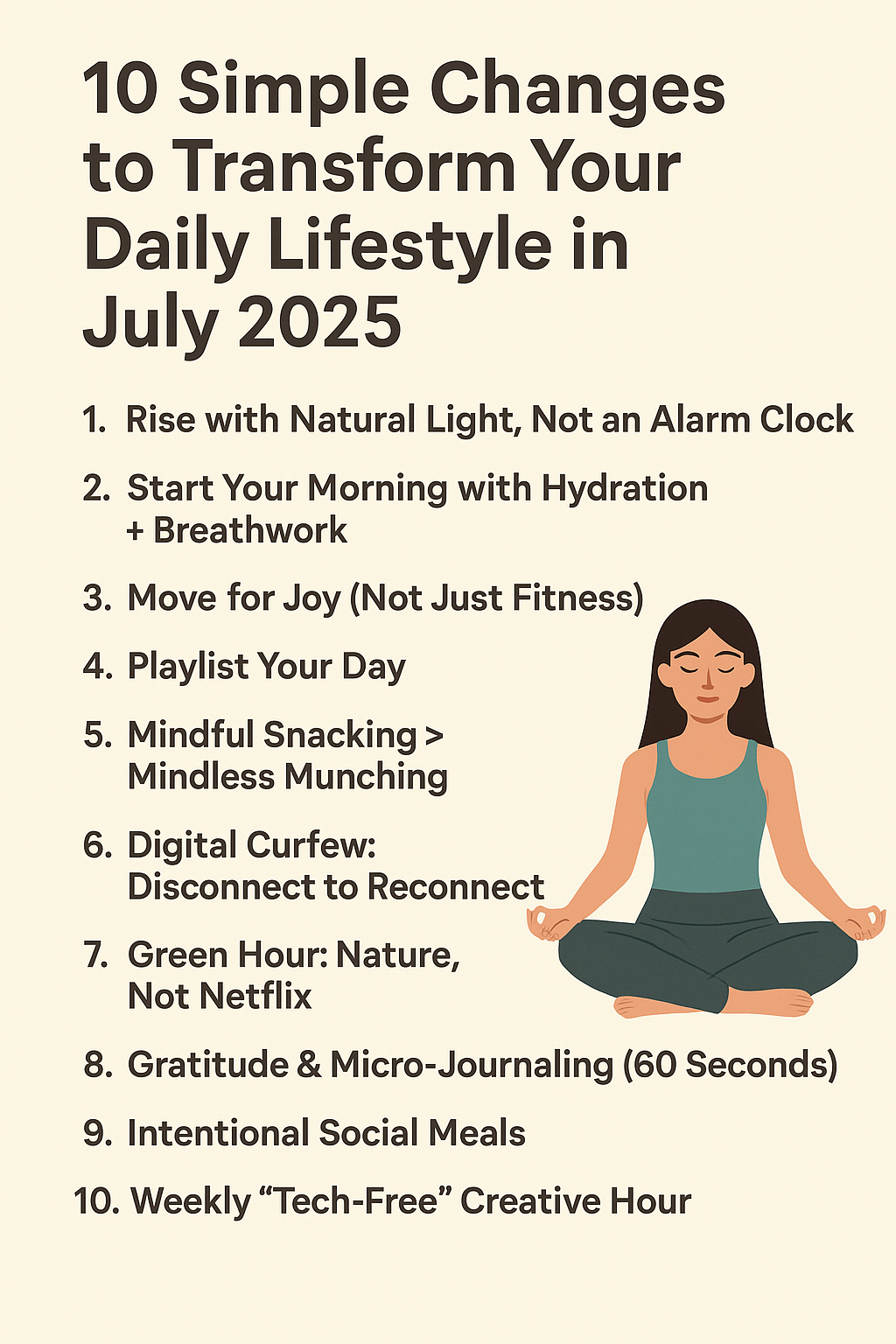 10 Simple Changes to Transform Your Daily Lifestyle in July 2025

1. Rise with Natural Light, Not an Alarm Clock
2. Start Your Morning with Hydration + Breathwork
3. Move for Joy (Not Just Fitness)
4. Playlist Your Day
5. Mindful Snacking > Mindless Munching
6. Digital Curfew: Disconnect to Reconnect
7. Green Hour: Nature, Not Netflix
8. Gratitude & Micro-Journaling (60 Seconds)
9. Intentional Social Meals
10. Weekly “Tech-Free” Creative Hour